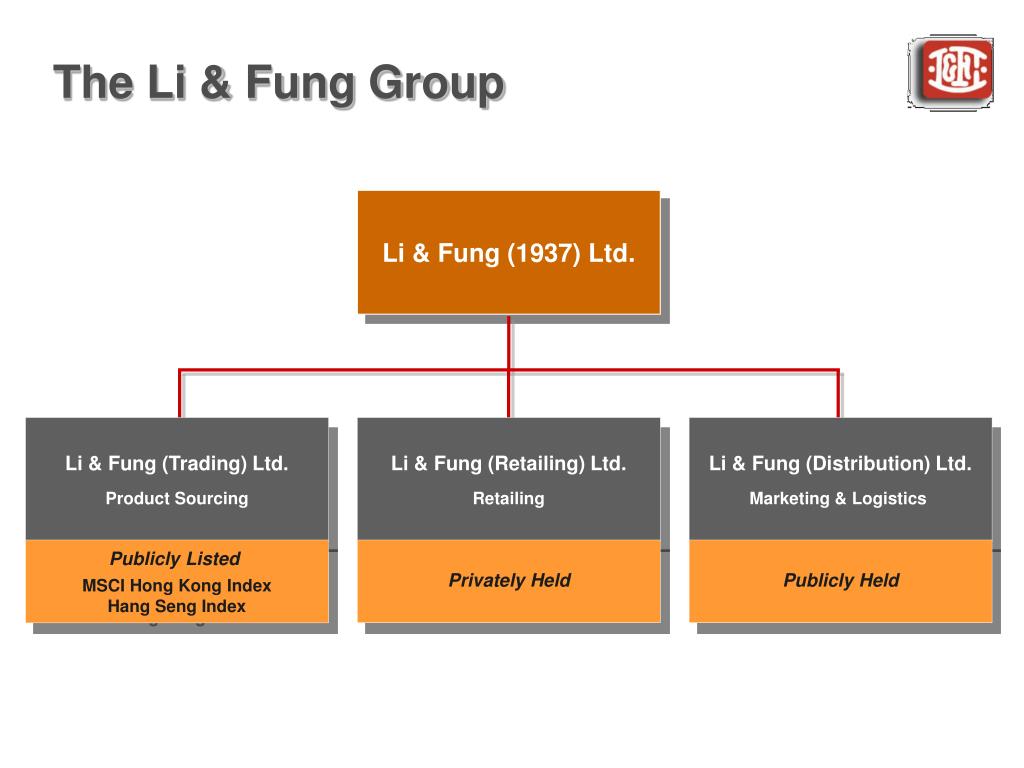 The Li & Fung Group

Li & Fung (1937) Ltd.

Li & Fung (Trading) Ltd.
Product Sourcing

Publicly Listed
MSCI Hong Kong Index
Hang Seng Index

Li & Fung (Retailing) Ltd.
Retailing

Privately Held

Li & Fung (Distribution) Ltd.
Marketing & Logistics

Publicly Held